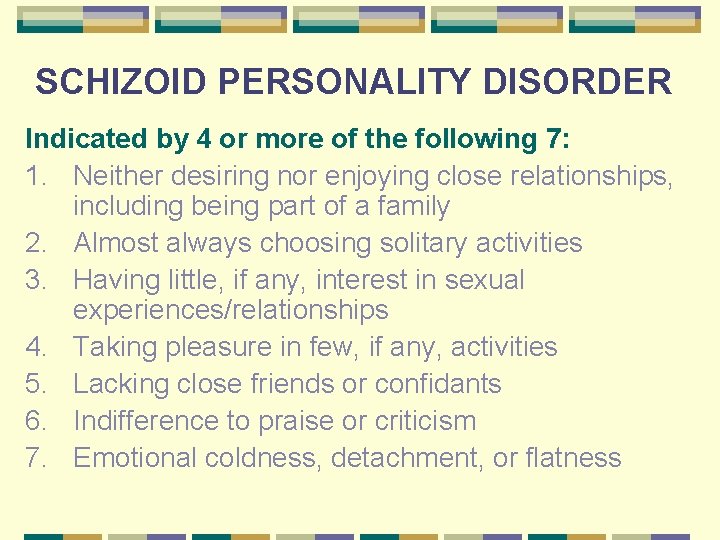 SCHIZOID PERSONALITY DISORDER

Indicated by 4 or more of the following 7:

1. Neither desiring nor enjoying close relationships, including being part of a family
2. Almost always choosing solitary activities
3. Having little, if any, interest in sexual experiences/relationships
4. Taking pleasure in few, if any, activities
5. Lacking close friends or confidants
6. Indifference to praise or criticism
7. Emotional coldness, detachment, or flatness